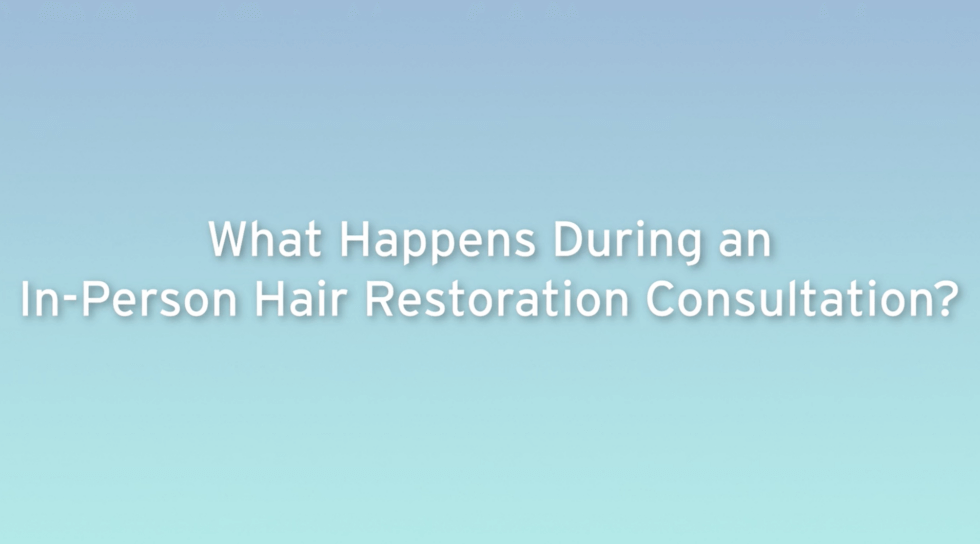 What Happens During an In-Person Hair Restoration Consultation?